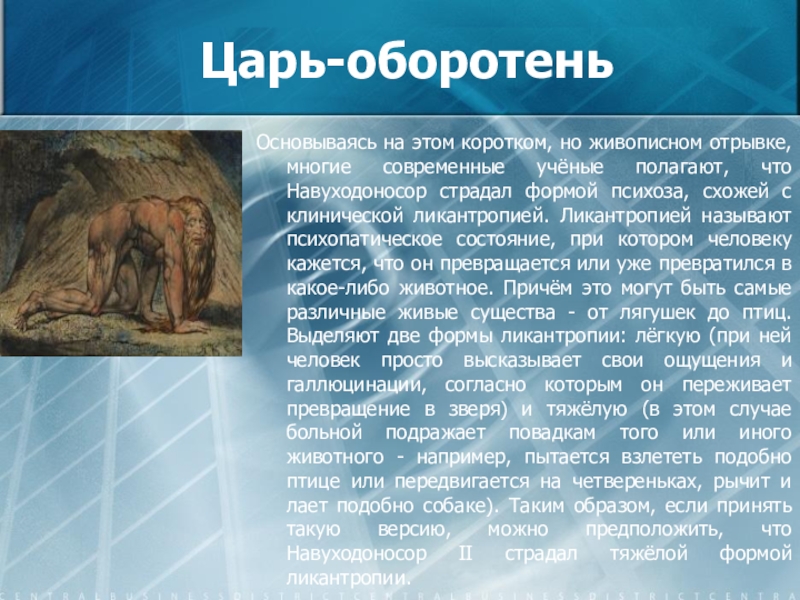 Царь-оборотень

Основываясь на этом коротком, но живописном отрывке, многие современные учёные полагают, что Навуходоносор страдал формой психоза, схожей с клинической ликантропией. Ликантропией называют психопатическое состояние, при котором человеку кажется, что он превращается или уже превратился в какое-либо животное. Причём это могут быть самые различные живые существа - от лягушек до птиц. Выделяют две формы ликантропии: лёгкую (при ней человек просто высказывает свои ощущения и галлюцинации, согласно которым он переживает превращение в зверя) и тяжёлую (в этом случае больной подражает повадкам того или иного животного - например, пытается взлететь подобно птице или передвигается на четвереньках, рычит и лает подобно собаке). Таким образом, если принять такую версию, можно предположить, что Навуходоносор II страдал тяжёлой формой ликантропии.

CENTRALBUSINESSDISTRICTCENTRALBUSINESSDISTRICTCENTRA